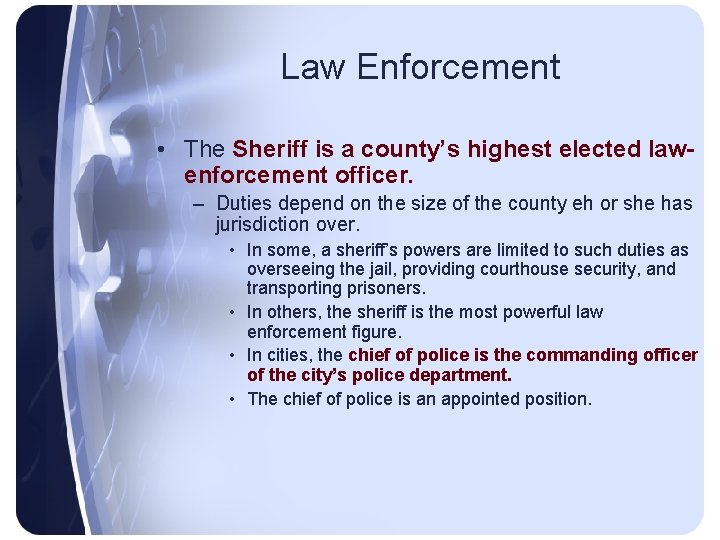 Law Enforcement

• The Sheriff is a county's highest elected law-enforcement officer.

– Duties depend on the size of the county eh or she has jurisdiction over.

• In some, a sheriff's powers are limited to such duties as overseeing the jail, providing courthouse security, and transporting prisoners.

• In others, the sheriff is the most powerful law enforcement figure.

• In cities, the chief of police is the commanding officer of the city's police department.

• The chief of police is an appointed position.